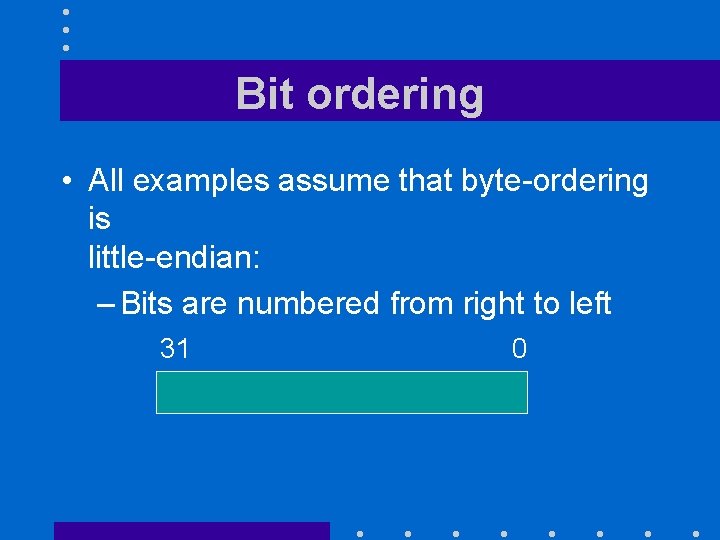 Bit ordering

• All examples assume that byte-ordering is
little-endian:

– Bits are numbered from right to left

31

0